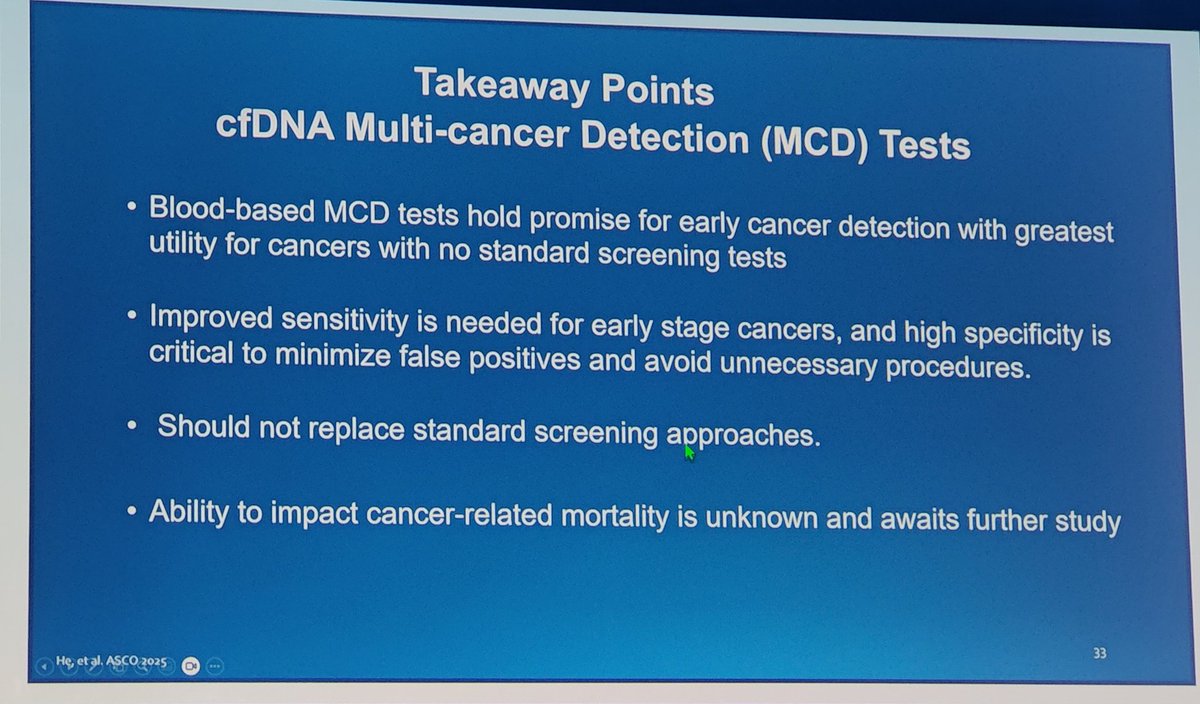 Takeaway Points
cfDNA Multi-cancer Detection (MCD) Tests

• Blood-based MCD tests hold promise for early cancer detection with greatest utility for cancers with no standard screening tests

• Improved sensitivity is needed for early stage cancers, and high specificity is critical to minimize false positives and avoid unnecessary procedures.

• Should not replace standard screening approaches.

• Ability to impact cancer-related mortality is unknown and awaits further study

He, et al. ASCO 2025

33